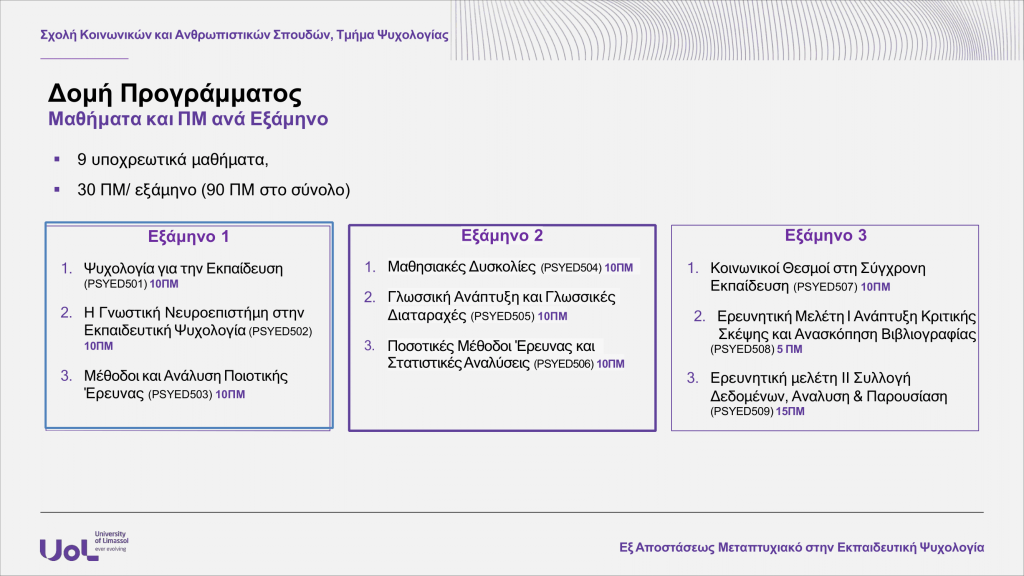 Σχολή Κοινωνικών και Ανθρωπιστικών Σπουδών, Τμήμα Ψυχολογίας

Δομή Προγράμματος
Μαθήματα και ΠΜ ανά Εξάμηνο

▪ 9 υποχρεωτικά μαθήματα,
▪ 30 ΠΜ/ εξάμηνο (90 ΠΜ στο σύνολο)

Εξάμηνο 1
1. Ψυχολογία για την Εκπαίδευση (PSYED501) 10ΠΜ
2. Η Γνωστική Νευροεπιστήμη στην Εκπαιδευτική Ψυχολογία (PSYED502) 10ΠΜ
3. Μέθοδοι και Ανάλυση Ποιοτικής Έρευνας (PSYED503) 10ΠΜ

Εξάμηνο 2
1. Μαθησιακές Δυσκολίες (PSYED504) 10ΠΜ
2. Γλωσσική Ανάπτυξη και Γλωσσικές Διαταραχές (PSYED505) 10ΠΜ
3. Ποσοτικές Μέθοδοι Έρευνας και Στατιστικές Αναλύσεις (PSYED506) 10ΠΜ

Εξάμηνο 3
1. Κοινωνικοί Θεσμοί στη Σύγχρονη Εκπαίδευση (PSYED507) 10ΠΜ
2. Ερευνητική Μελέτη Ι Ανάπτυξη Κριτικής Σκέψης και Ανασκόπηση Βιβλιογραφίας (PSYED508) 5 ΠΜ
3. Ερευνητική μελέτη ΙΙ Συλλογή Δεδομένων, Αναλυση & Παρουσίαση (PSYED509) 15ΠΜ

UoL University of Limassol ever evolving

Εξ Αποστάσεως Μεταπτυχιακό στην Εκπαιδευτική Ψυχολογία